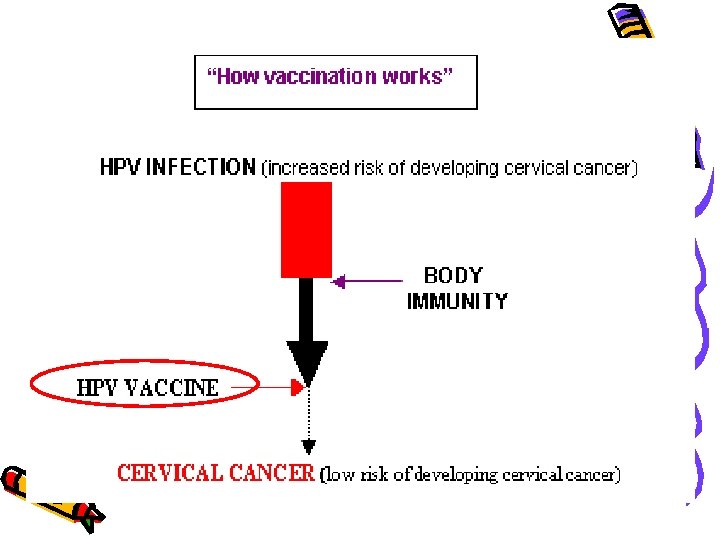 "How vaccination works"

HPV INFECTION (increased risk of developing cervical cancer)

BODY IMMUNITY

HPV VACCINE

CERVICAL CANCER (low risk of developing cervical cancer)